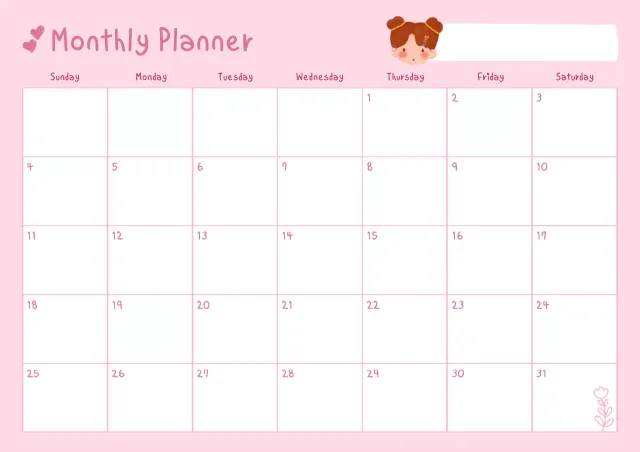 Monthly Planner

| Sunday | Monday | Tuesday | Wednesday | Thursday | Friday | Saturday |
|---|---|---|---|---|---|---|
| | | | | 1 | 2 | 3 |
| 4 | 5 | 6 | 7 | 8 | 9 | 10 |
| 11 | 12 | 13 | 14 | 15 | 16 | 17 |
| 18 | 19 | 20 | 21 | 22 | 23 | 24 |
| 25 | 26 | 27 | 28 | 29 | 30 | 31 |